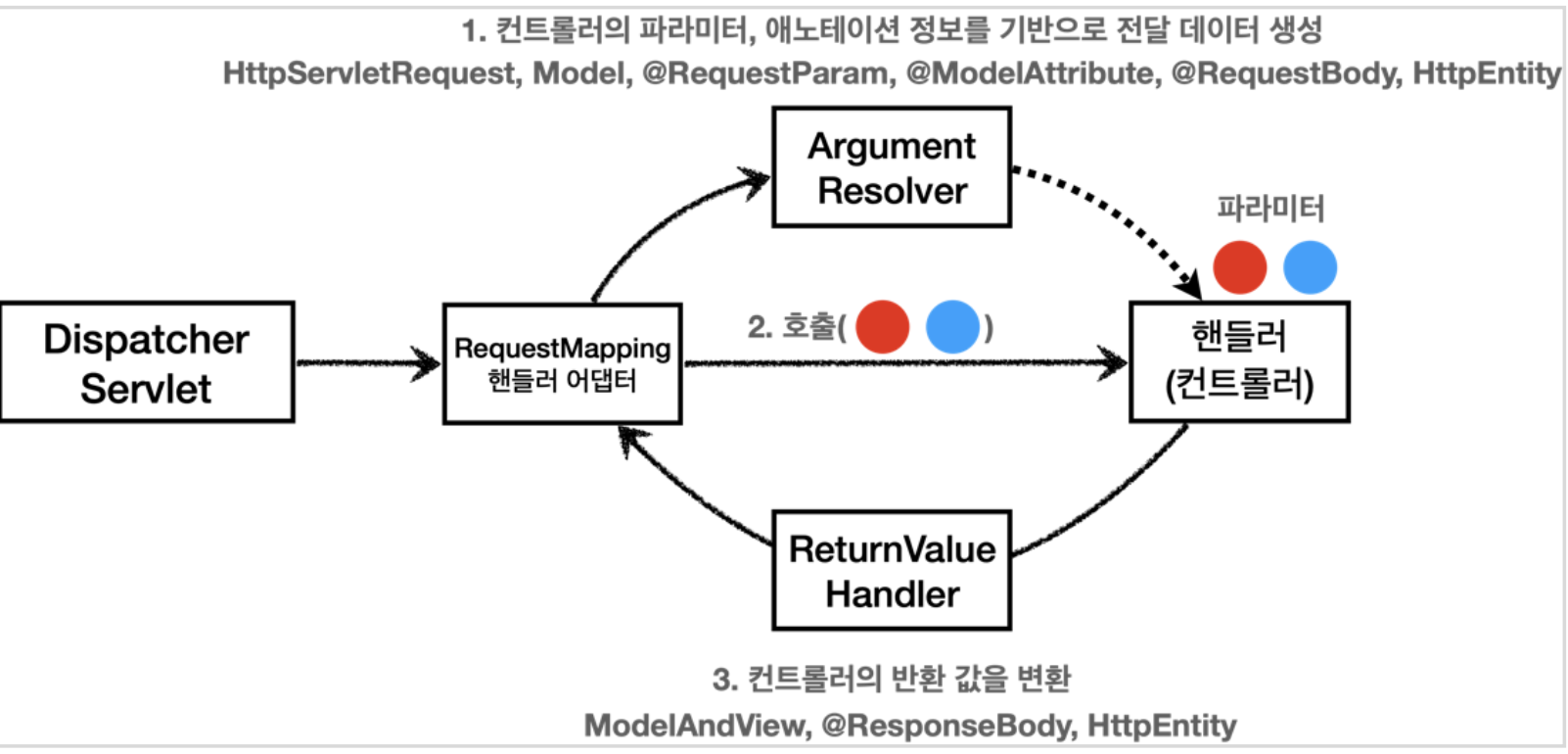 1. 컨트롤러의 파라미터, 애노테이션 정보를 기반으로 전달 데이터 생성
HttpServletRequest, Model, @RequestParam, @ModelAttribute, @RequestBody, HttpEntity

Argument Resolver

파라미터

Dispatcher Servlet

RequestMapping 핸들러 어댑터

2. 호출( )

핸들러 (컨트롤러)

ReturnValue Handler

3. 컨트롤러의 반환 값을 변환
ModelAndView, @ResponseBody, HttpEntity